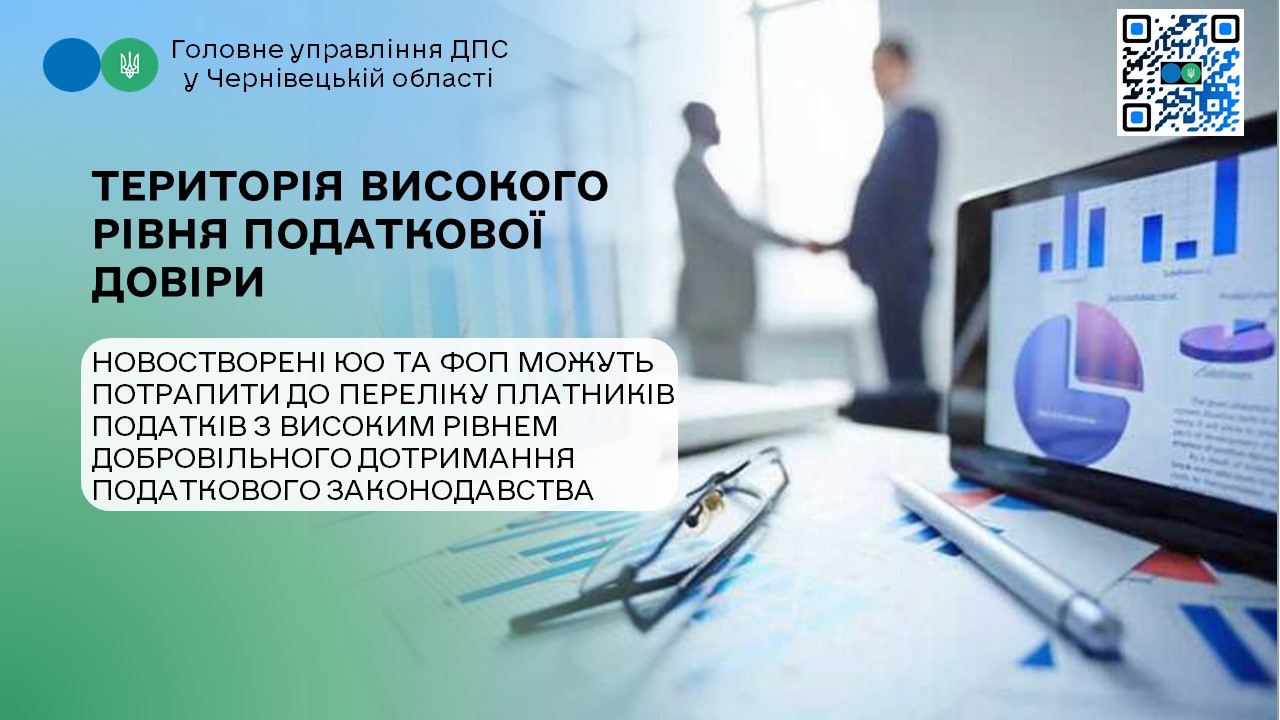 Головне управління ДПС
у Чернівецькій області

ТЕРИТОРІЯ ВИСОКОГО РІВНЯ ПОДАТКОВОЇ ДОВІРИ

НОВОСТВОРЕНІ ЮО ТА ФОП МОЖУТЬ ПОТРАПИТИ ДО ПЕРЕЛІКУ ПЛАТНИКІВ ПОДАТКІВ З ВИСОКИМ РІВНЕМ ДОБРОВІЛЬНОГО ДОТРИМАННЯ ПОДАТКОВОГО ЗАКОНОДАВСТВА